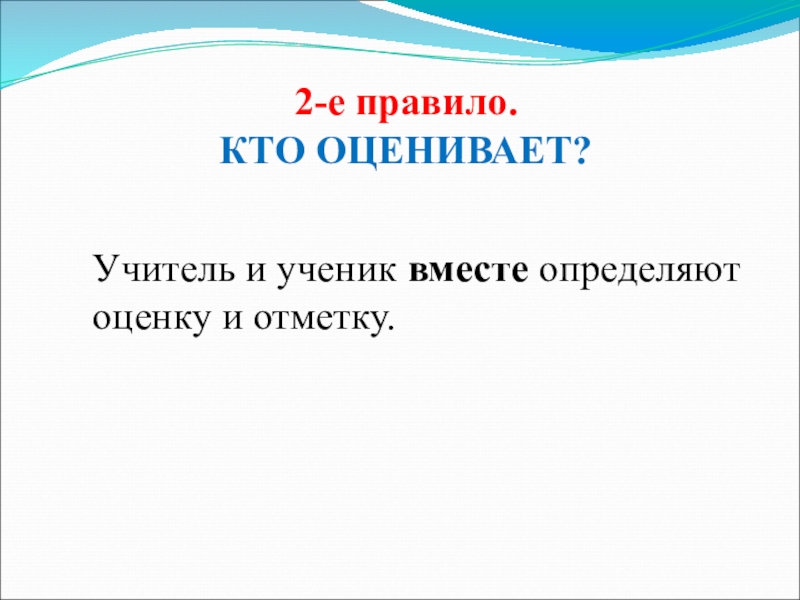 2-е правило.
КТО ОЦЕНИВАЕТ?

Учитель и ученик вместе определяют оценку и отметку.